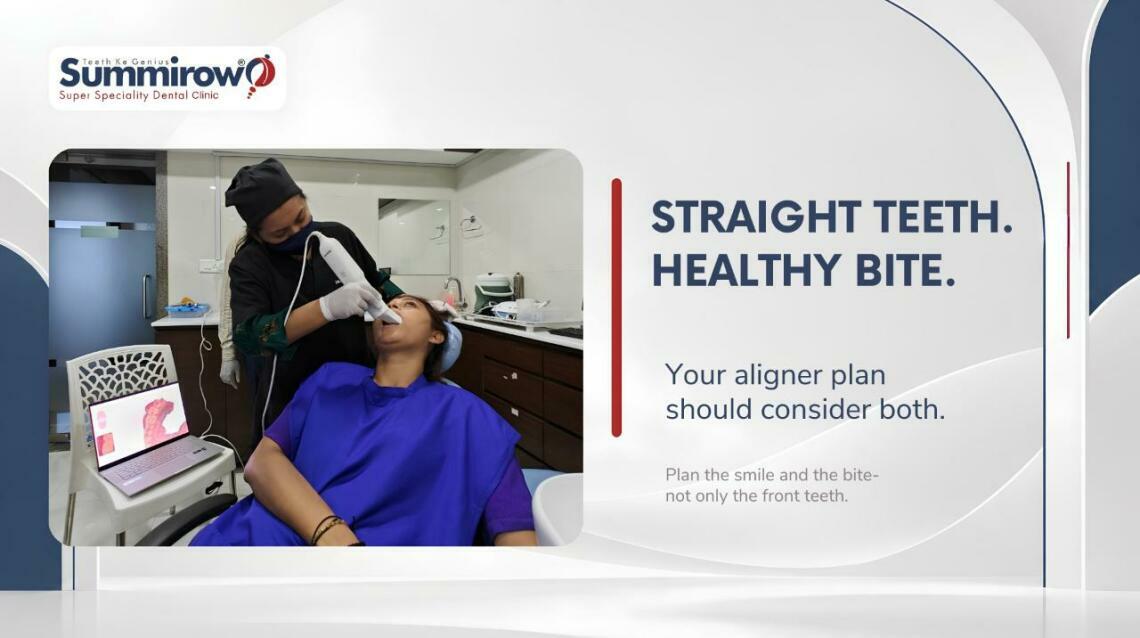 Teeth Ke Genius
Summirow®
Super Speciality Dental Clinic

STRAIGHT TEETH.
HEALTHY BITE.

Your aligner plan should consider both.

Plan the smile and the bite- not only the front teeth.